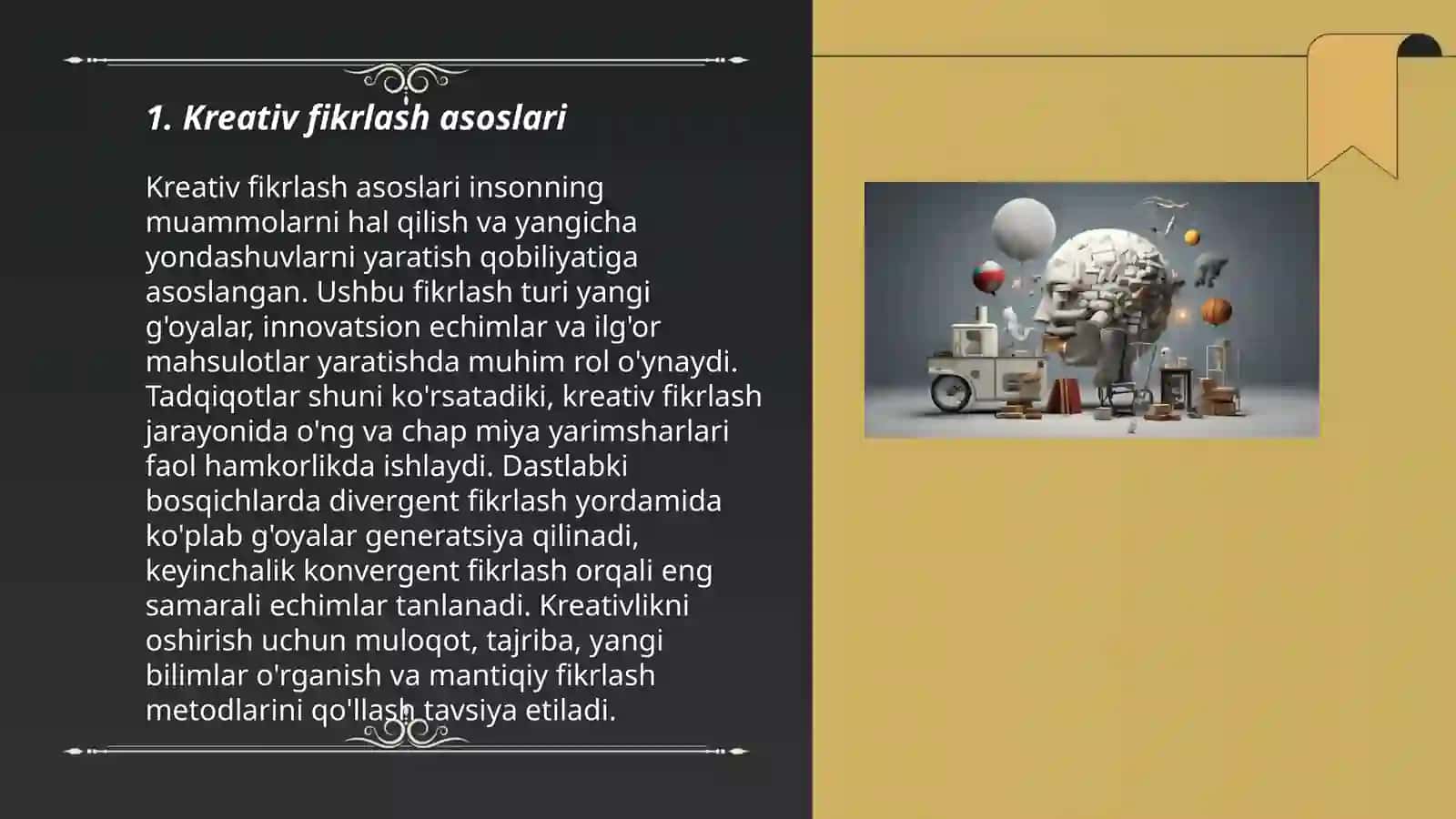 1. Kreativ fikrlash asoslari

Kreativ fikrlash asoslari insonning muammolarni hal qilish va yangicha yondashuvlarni yaratish qobiliyatiga asoslangan. Ushbu fikrlash turi yangi g'oyalar, innovatsion echimlar va ilg'or mahsulotlar yaratishda muhim rol o'ynaydi. Tadqiqotlar shuni ko'rsatadiki, kreativ fikrlash jarayonida o'ng va chap miya yarimsharlari faol hamkorlikda ishlaydi. Dastlabki bosqichlarda divergent fikrlash yordamida ko'plab g'oyalar generatsiya qilinadi, keyinchalik konvergent fikrlash orqali eng samarali echimlar tanlanadi. Kreativlikni oshirish uchun muloqot, tajriba, yangi bilimlar o'rganish va mantiqiy fikrlash metodlarini qo'llash tavsiya etiladi.